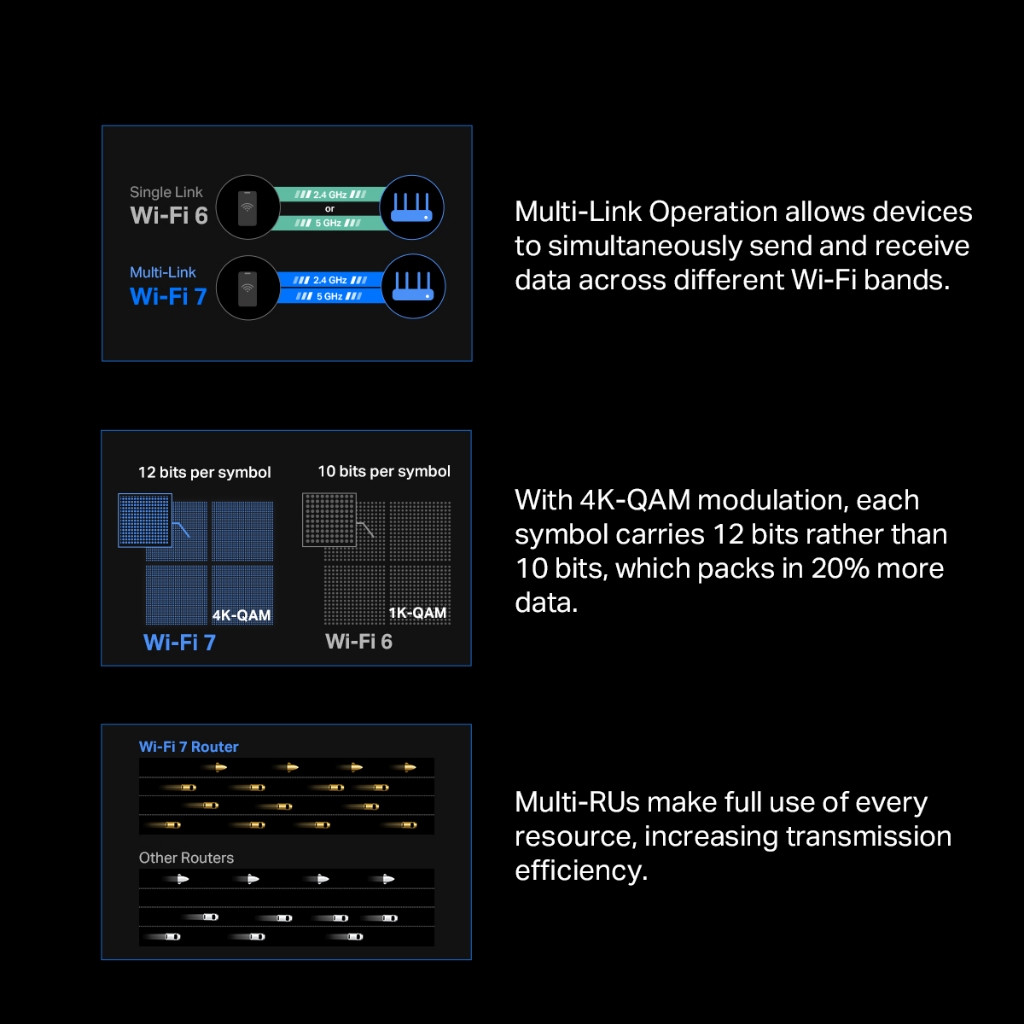 Single Link
Wi-Fi 6

2.4 GHz
or
5 GHz

Multi-Link
Wi-Fi 7

2.4 GHz
5 GHz

Multi-Link Operation allows devices to simultaneously send and receive data across different Wi-Fi bands.

12 bits per symbol

4K-QAM

Wi-Fi 7

10 bits per symbol

1K-QAM

Wi-Fi 6

With 4K-QAM modulation, each symbol carries 12 bits rather than 10 bits, which packs in 20% more data.

Wi-Fi 7 Router

Other Routers

Multi-RUs make full use of every resource, increasing transmission efficiency.